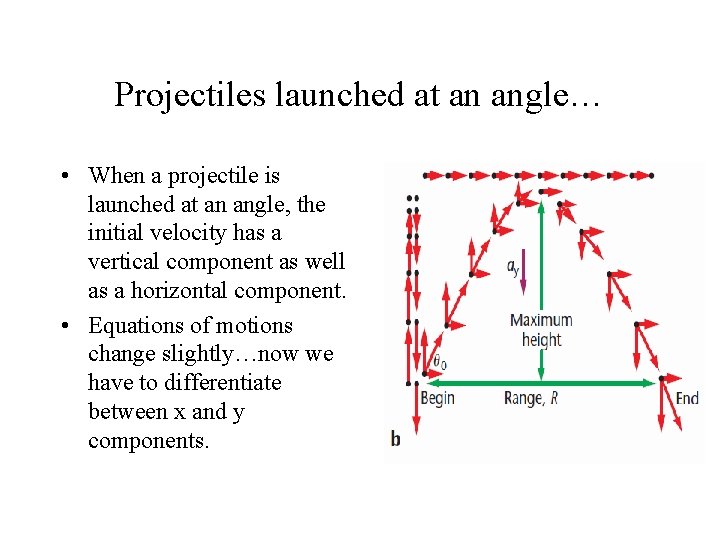 Projectiles launched at an angle…

• When a projectile is launched at an angle, the initial velocity has a vertical component as well as a horizontal component.
• Equations of motions change slightly…now we have to differentiate between x and y components.

$a_y$

Maximum height

$\theta_0$

Begin

Range, $R$

End

b